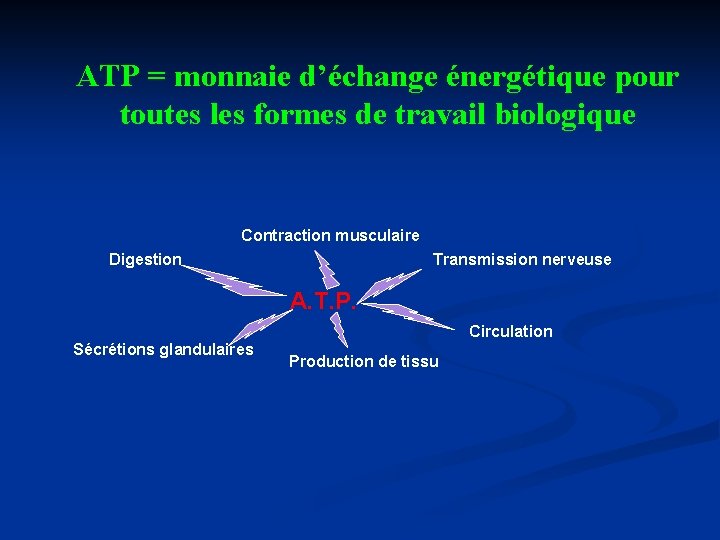 ATP = monnaie d'échange énergétique pour toutes les formes de travail biologique

Contraction musculaire

Digestion

Transmission nerveuse

A.T.P.

Circulation

Sécrétions glandulaires

Production de tissu